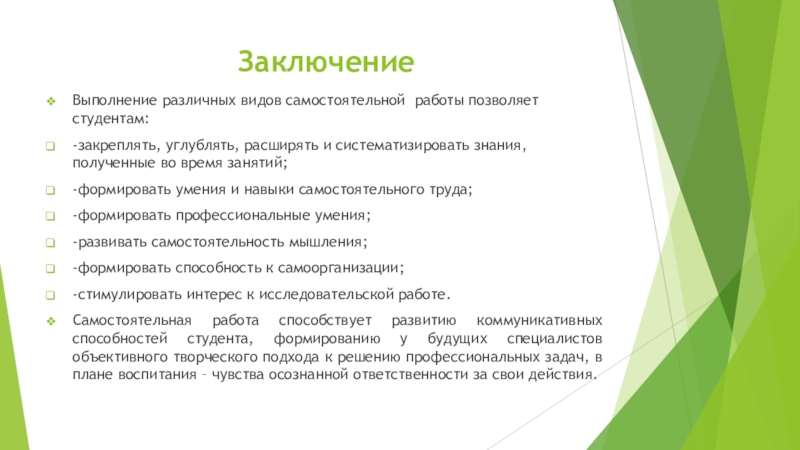 Заключение

Выполнение различных видов самостоятельной работы позволяет студентам:

-закреплять, углублять, расширять и систематизировать знания, полученные во время занятий;

-формировать умения и навыки самостоятельного труда;

-формировать профессиональные умения;

-развивать самостоятельность мышления;

-формировать способность к самоорганизации;

-стимулировать интерес к исследовательской работе.

Самостоятельная работа способствует развитию коммуникативных способностей студента, формированию у будущих специалистов объективного творческого подхода к решению профессиональных задач, в плане воспитания – чувства осознанной ответственности за свои действия.